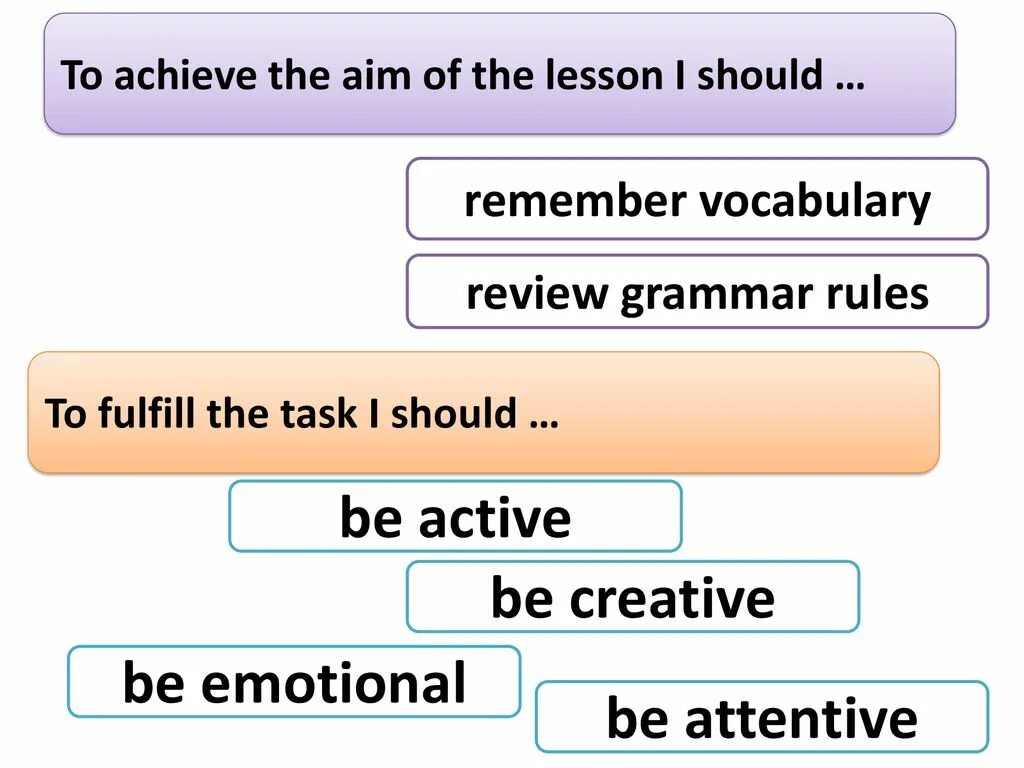 To achieve the aim of the lesson I should …

remember vocabulary

review grammar rules

To fulfill the task I should …

be active

be creative

be emotional

be attentive